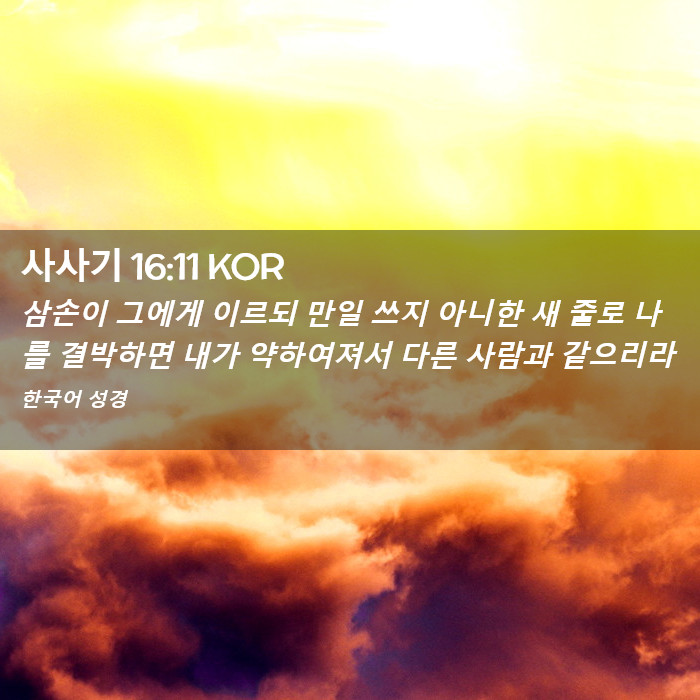 사사기 16:11 KOR

삼손이 그에게 이르되 만일 쓰지 아니한 새 줄로 나를 결박하면 내가 약하여져서 다른 사람과 같으리라

한국어 성경